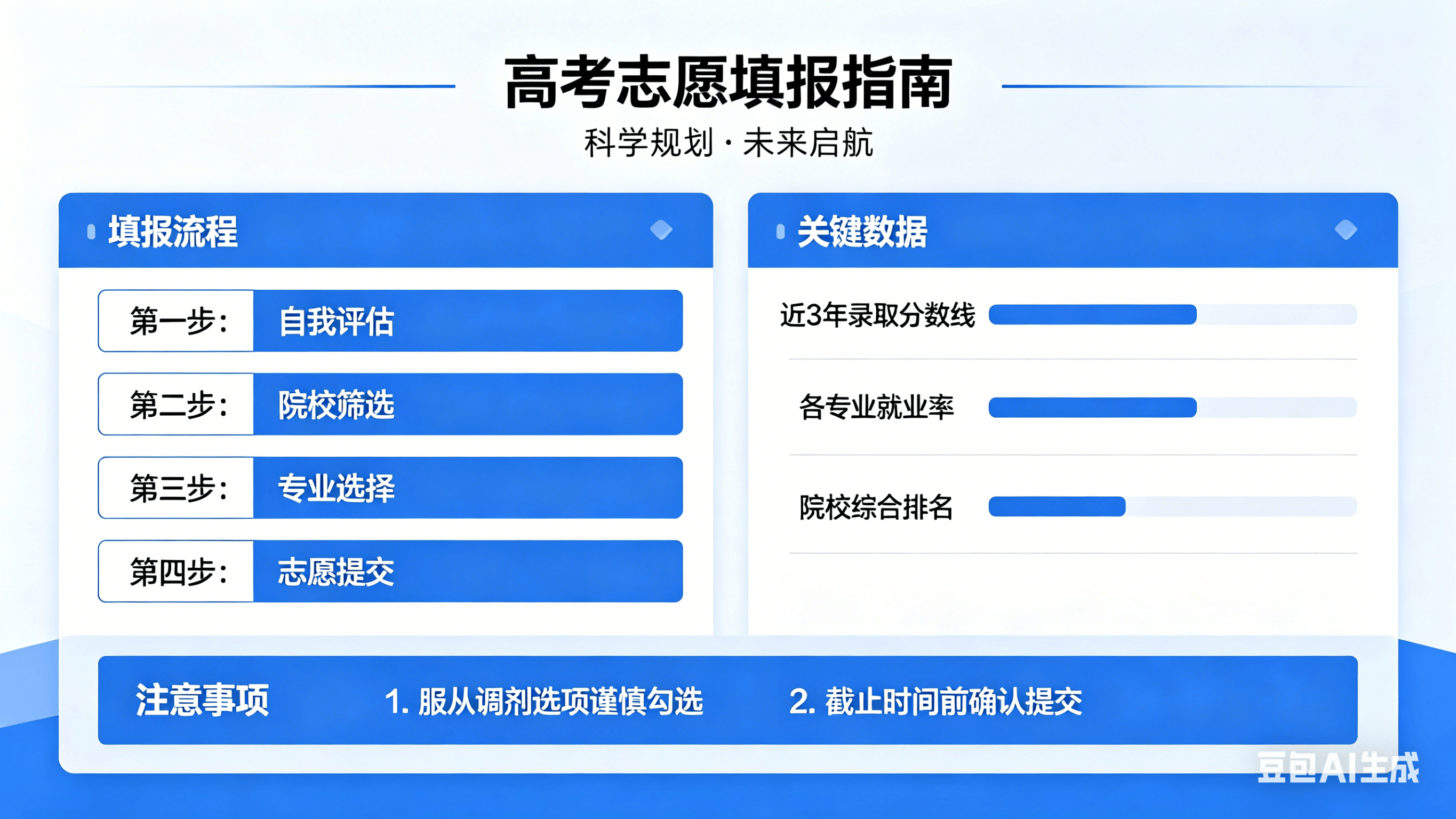 高考志愿填报指南

科学规划 · 未来启航

填报流程

第一步： 自我评估

第二步： 院校筛选

第三步： 专业选择

第四步： 志愿提交

关键数据

近3年录取分数线

各专业就业率

院校综合排名

注意事项 1. 服从调剂选项谨慎勾选 2. 截止时间前确认提交

豆包AI生成